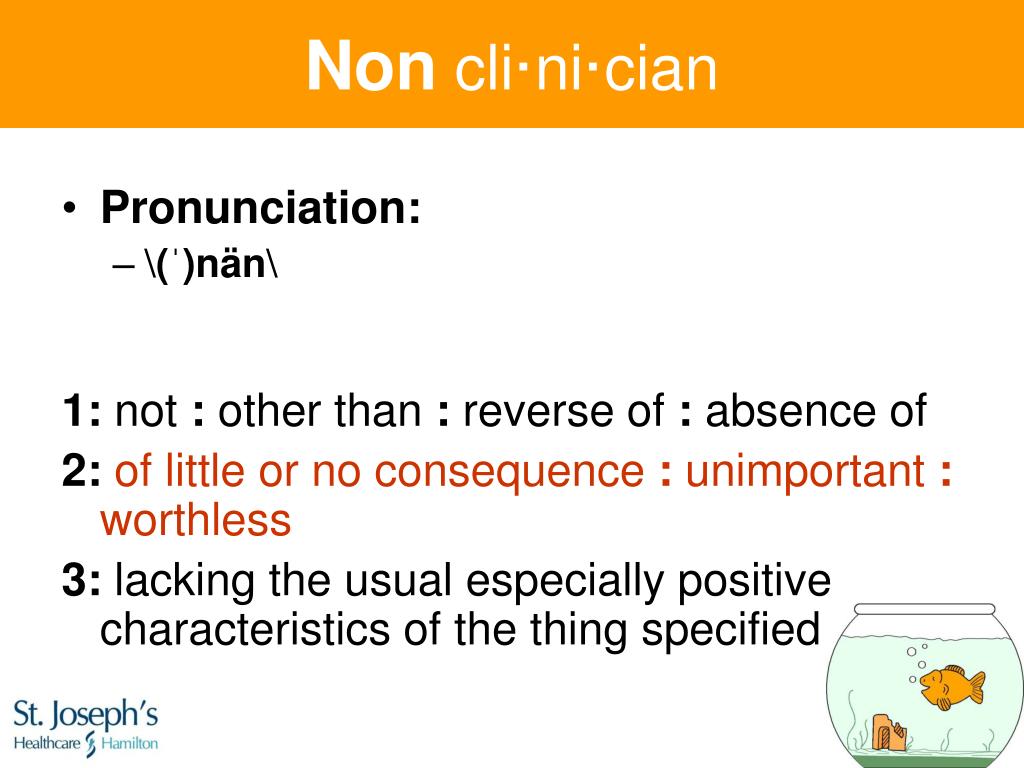 Non cli·ni·cian

• Pronunciation:
– \(ˈ)nän\

1: not : other than : reverse of : absence of
2: of little or no consequence : unimportant : worthless
3: lacking the usual especially positive characteristics of the thing specified

St. Joseph's
Healthcare Hamilton